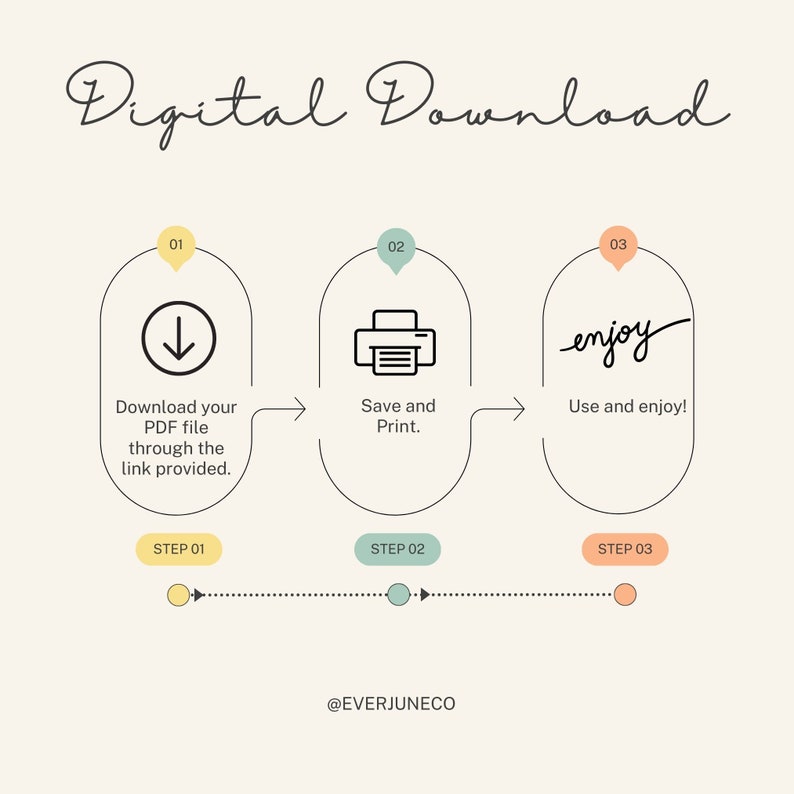 Digital Download

01

Download your PDF file through the link provided.

02

Save and Print.

03

enjoy

Use and enjoy!

STEP 01

STEP 02

STEP 03

@EVERJUNECO